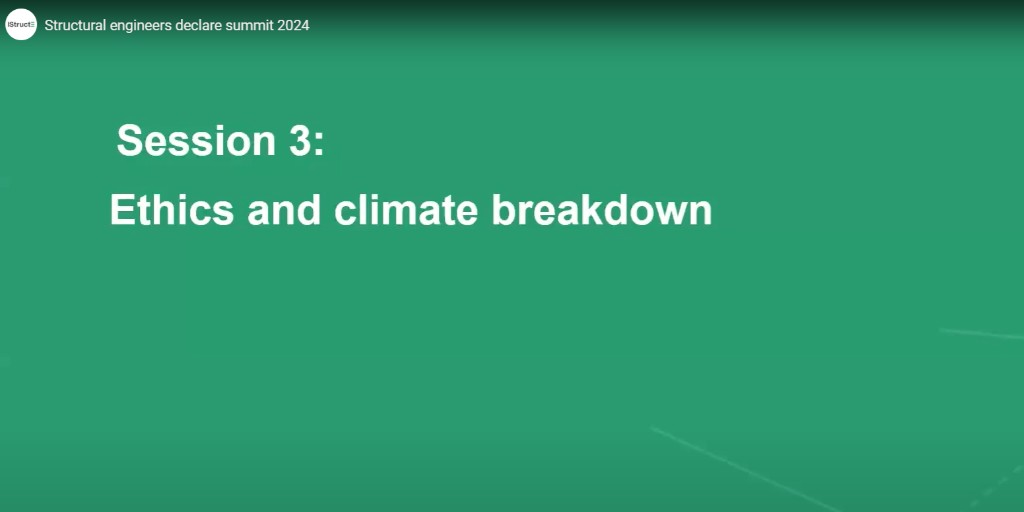 IStructE Structural engineers declare summit 2024

Session 3:

Ethics and climate breakdown